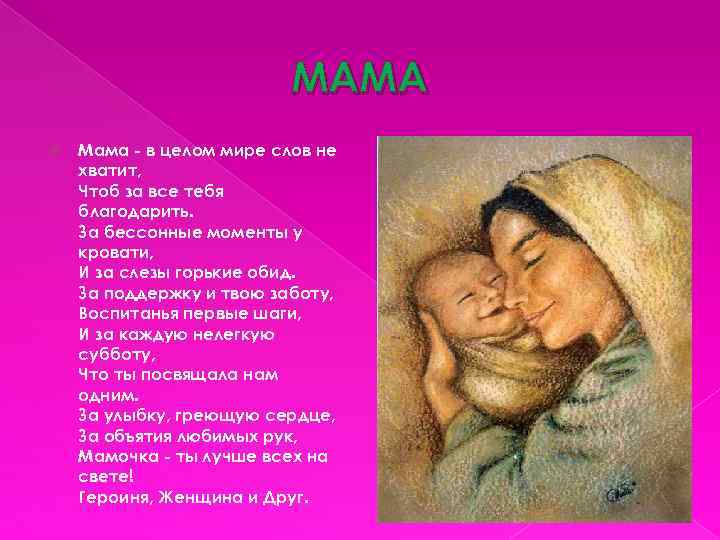 МАМА

Мама - в целом мире слов не хватит,
Чтоб за все тебя благодарить.
За бессонные моменты у кровати,
И за слезы горькие обид.
За поддержку и твою заботу,
Воспитанья первые шаги,
И за каждую нелегкую субботу,
Что ты посвящала нам одним.
За улыбку, греющую сердце,
За объятия любимых рук,
Мамочка - ты лучше всех на свете!
Героиня, Женщина и Друг.